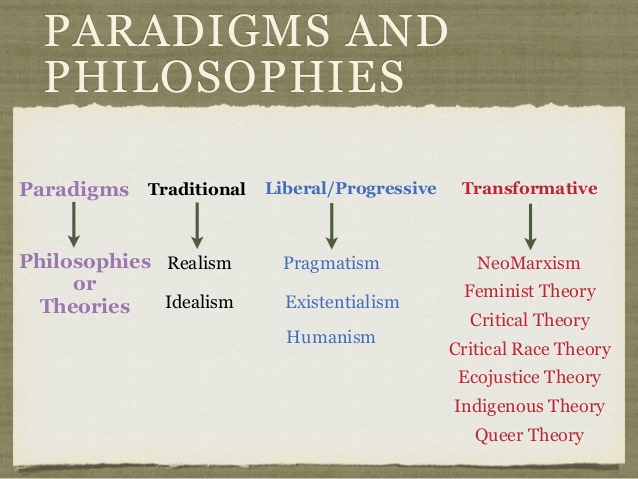 PARADIGMS AND PHILOSOPHIES

Paradigms

Philosophies or Theories

Traditional

Realism

Idealism

Liberal/Progressive

Pragmatism

Existentialism

Humanism

Transformative

NeoMarxism

Feminist Theory

Critical Theory

Critical Race Theory

Ecojustice Theory

Indigenous Theory

Queer Theory